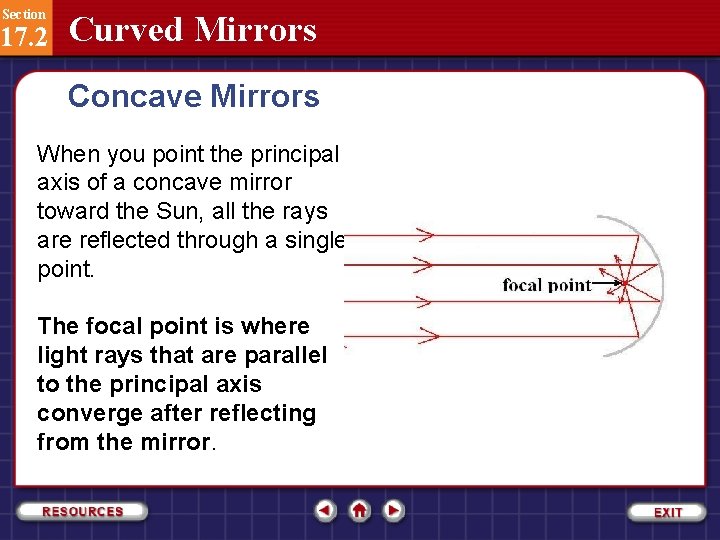 Section
17.2
Curved Mirrors

Concave Mirrors

When you point the principal axis of a concave mirror toward the Sun, all the rays are reflected through a single point.

The focal point is where light rays that are parallel to the principal axis converge after reflecting from the mirror.

focal point

RESOURCES

EXIT